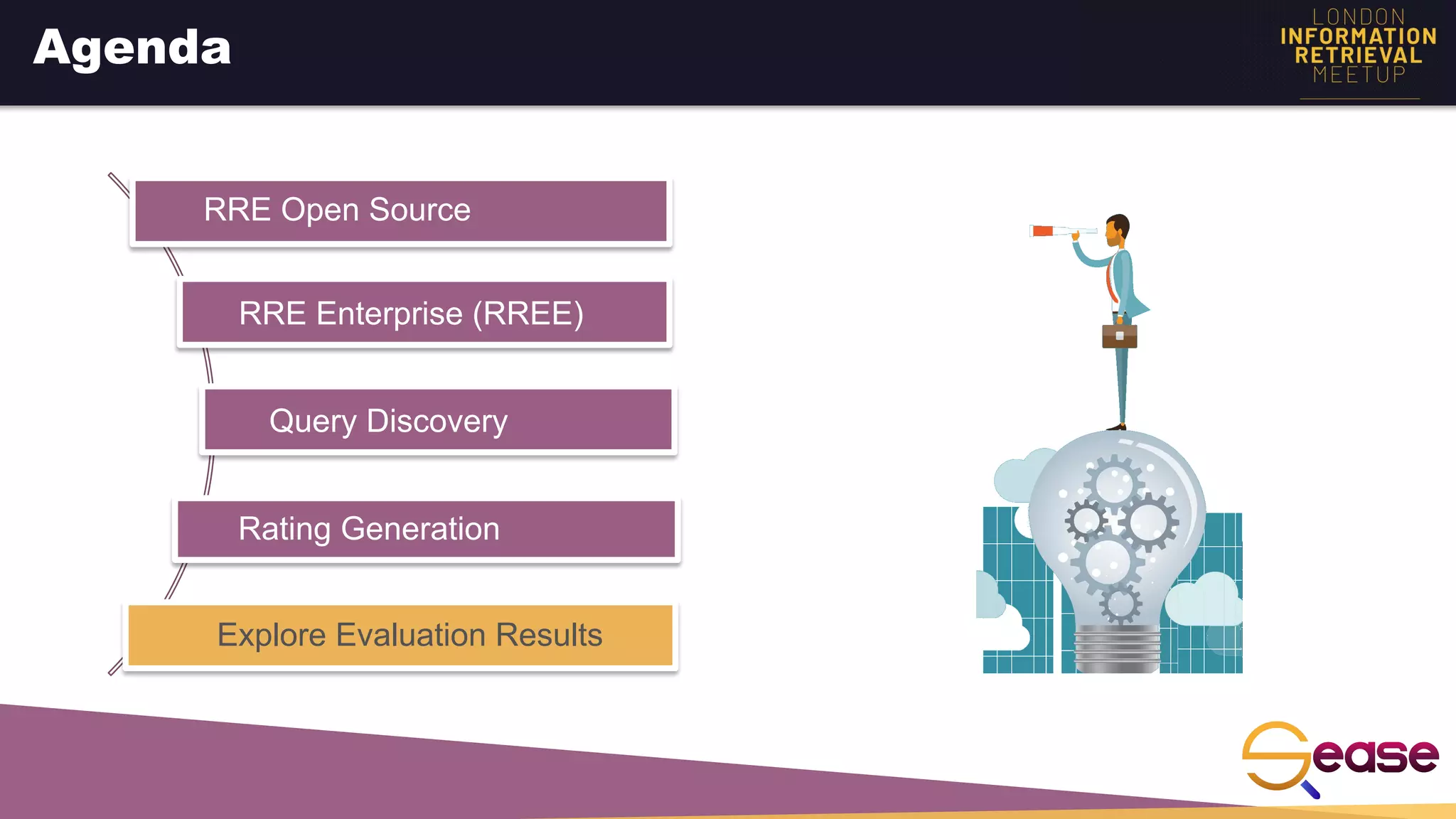 Agenda

LONDON
INFORMATION
RETRIEVAL
MEETUP

RRE Open Source

RRE Enterprise (RREE)

Query Discovery

Rating Generation

Explore Evaluation Results

Sease